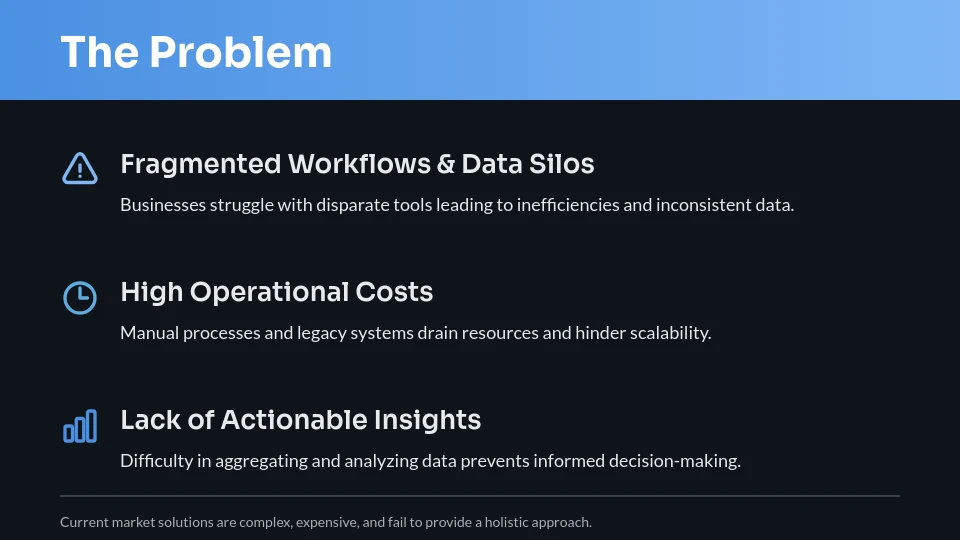 The Problem

Fragmented Workflows & Data Silos

Businesses struggle with disparate tools leading to inefficiencies and inconsistent data.

High Operational Costs

Manual processes and legacy systems drain resources and hinder scalability.

Lack of Actionable Insights

Difficulty in aggregating and analyzing data prevents informed decision-making.

Current market solutions are complex, expensive, and fail to provide a holistic approach.